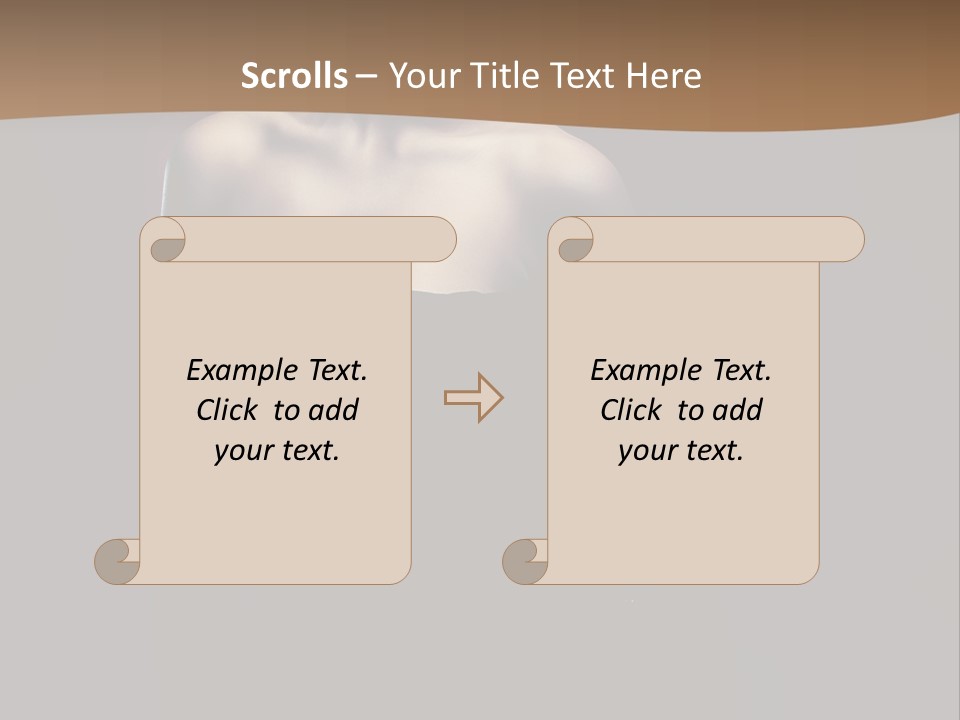 Scrolls – Your Title Text Here

Example Text. Click to add your text.

Example Text. Click to add your text.